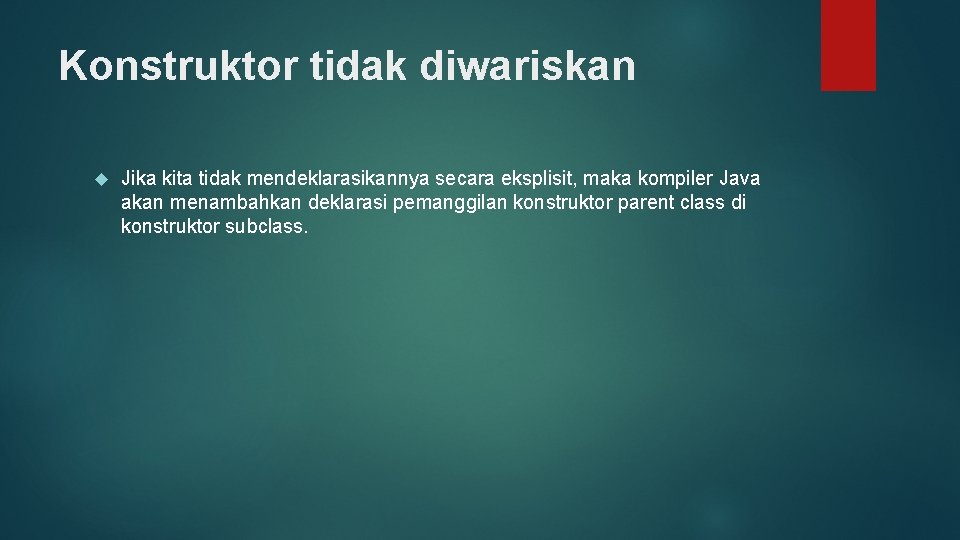 Konstruktor tidak diwariskan

Jika kita tidak mendeklarasikannya secara eksplisit, maka kompiler Java akan menambahkan deklarasi pemanggilan konstruktor parent class di konstruktor subclass.